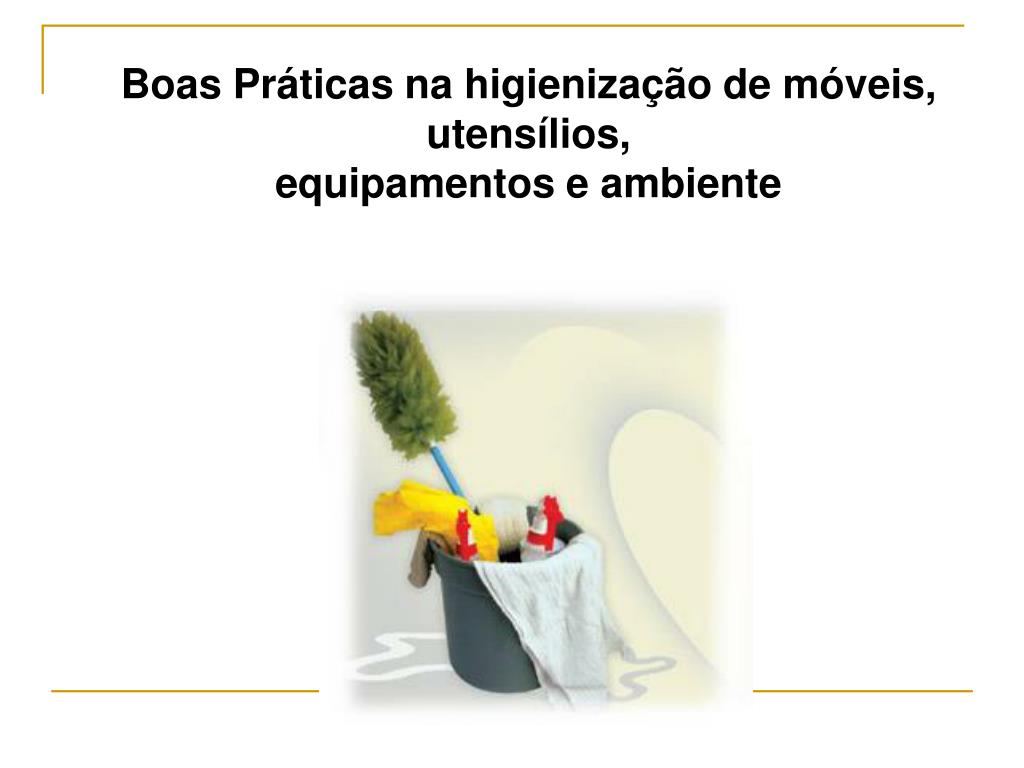 Boas Práticas na higienização de móveis, utensílios,
equipamentos e ambiente